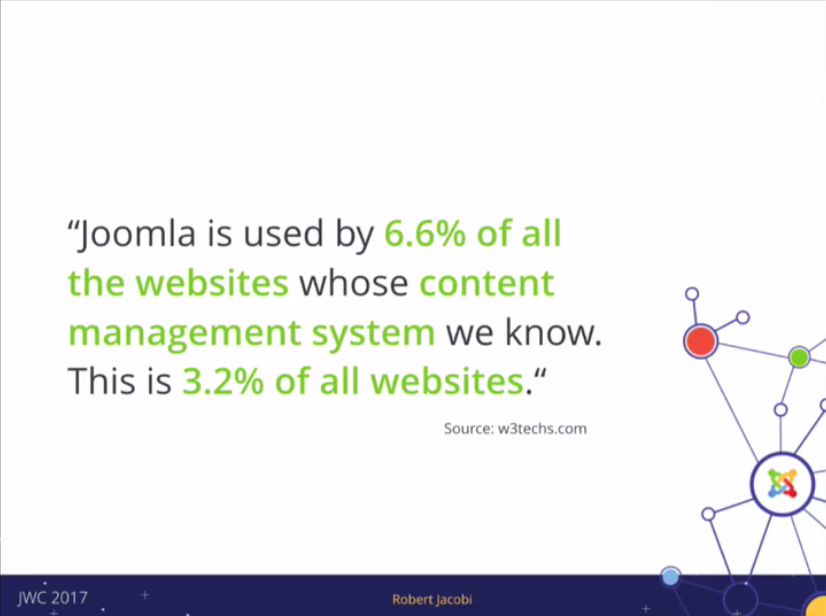 “Joomla is used by 6.6% of all the websites whose content management system we know. This is 3.2% of all websites.“

Source: w3techs.com

JWC 2017

Robert Jacobi